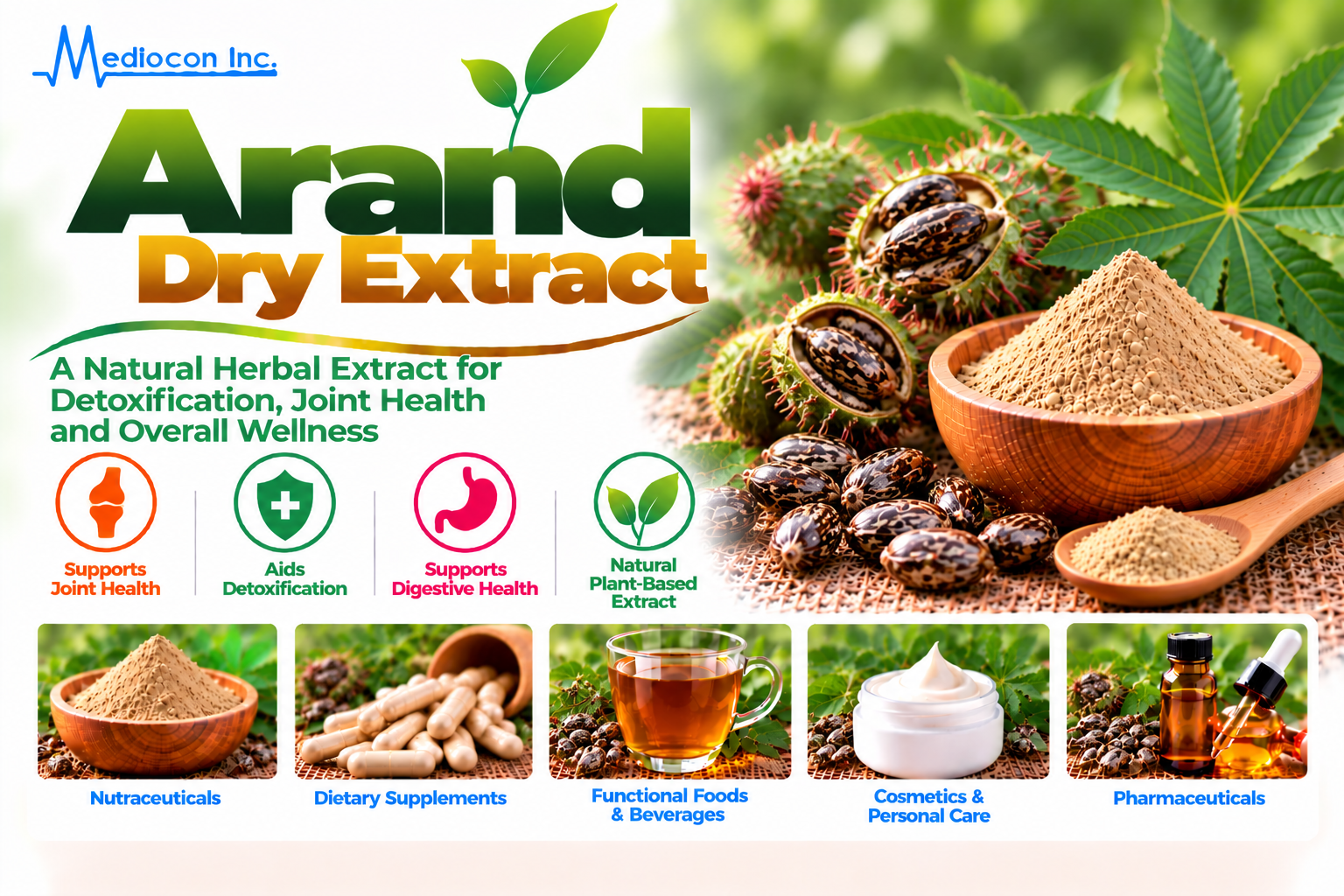 Mediocon Inc.

Arand
Dry Extract

A Natural Herbal Extract for Detoxification, Joint Health and Overall Wellness

Supports
Joint Health

Aids
Detoxification

Supports
Digestive Health

Natural
Plant-Based
Extract

Nutraceuticals

Dietary Supplements

Functional Foods
& Beverages

Cosmetics &
Personal Care

Pharmaceuticals